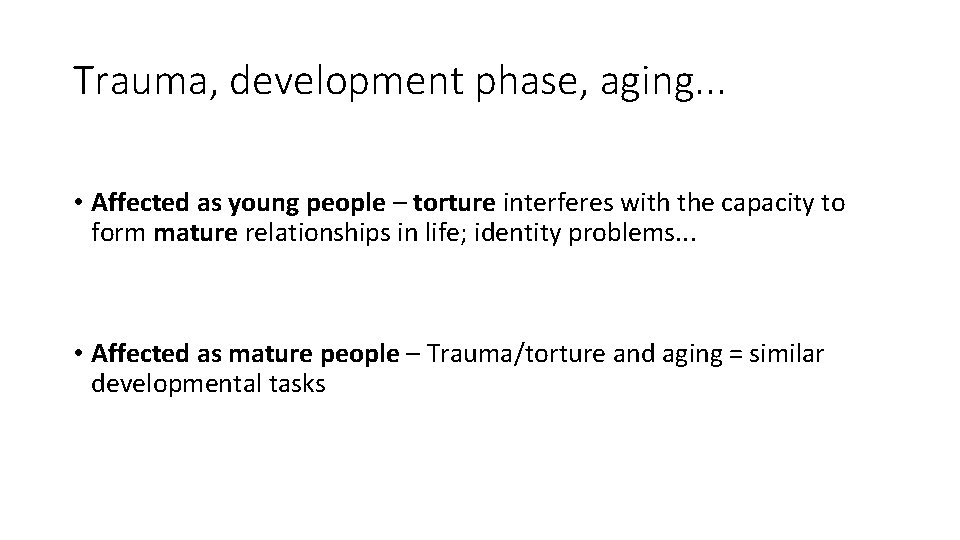 Trauma, development phase, aging...

• Affected as young people – torture interferes with the capacity to form mature relationships in life; identity problems...

• Affected as mature people – Trauma/torture and aging = similar developmental tasks